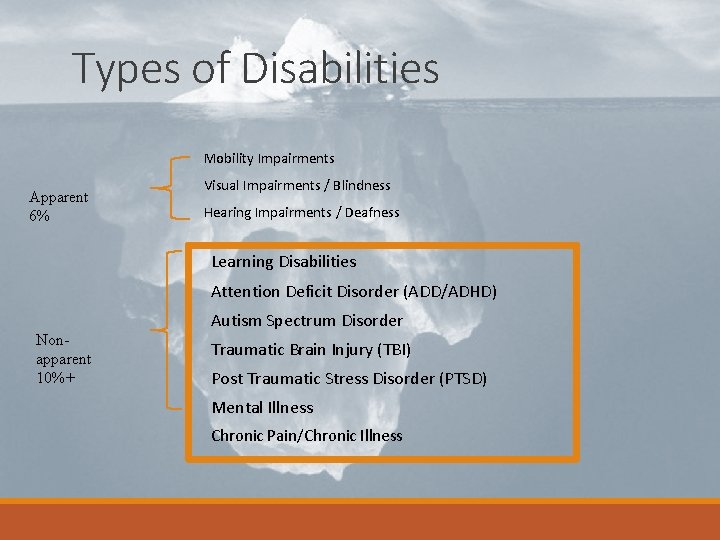 Types of Disabilities

Apparent 6%

Mobility Impairments

Visual Impairments / Blindness

Hearing Impairments / Deafness

Non-apparent 10%+

Learning Disabilities

Attention Deficit Disorder (ADD/ADHD)

Autism Spectrum Disorder

Traumatic Brain Injury (TBI)

Post Traumatic Stress Disorder (PTSD)

Mental Illness

Chronic Pain/Chronic Illness